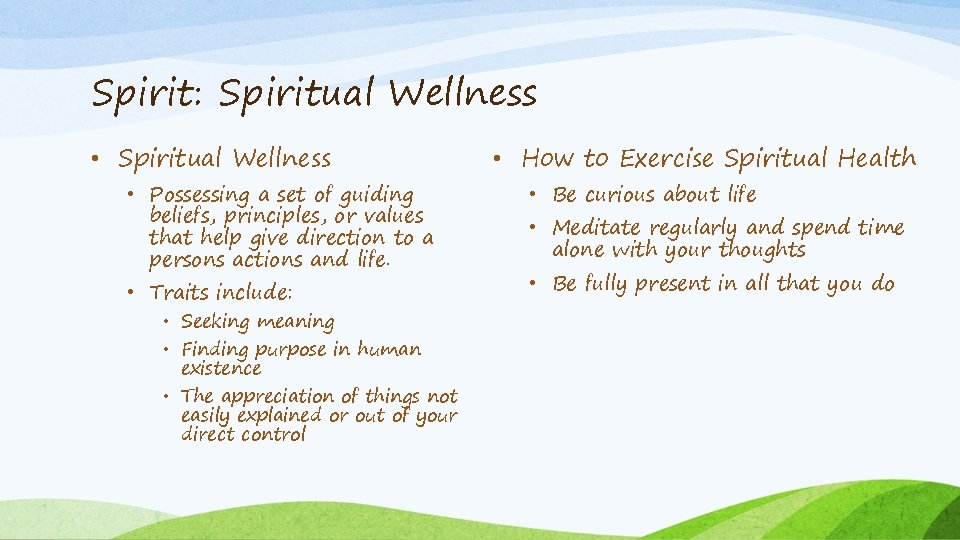 Spirit: Spiritual Wellness

• Spiritual Wellness
  • Possessing a set of guiding beliefs, principles, or values that help give direction to a persons actions and life.
  • Traits include:
    • Seeking meaning
    • Finding purpose in human existence
    • The appreciation of things not easily explained or out of your direct control

• How to Exercise Spiritual Health
  • Be curious about life
  • Meditate regularly and spend time alone with your thoughts
  • Be fully present in all that you do